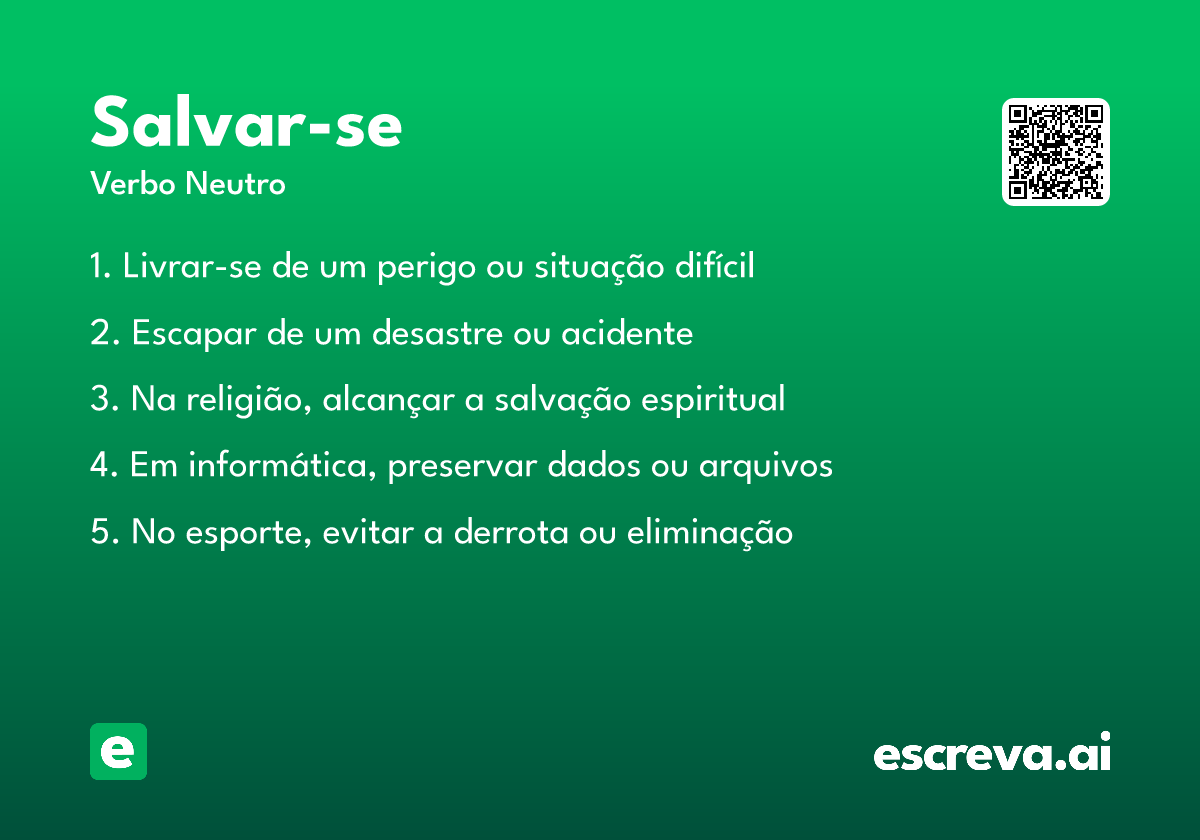 Salvar-se
Verbo Neutro

1. Livrar-se de um perigo ou situação difícil

2. Escapar de um desastre ou acidente

3. Na religião, alcançar a salvação espiritual

4. Em informática, preservar dados ou arquivos

5. No esporte, evitar a derrota ou eliminação

e

escreva.ai